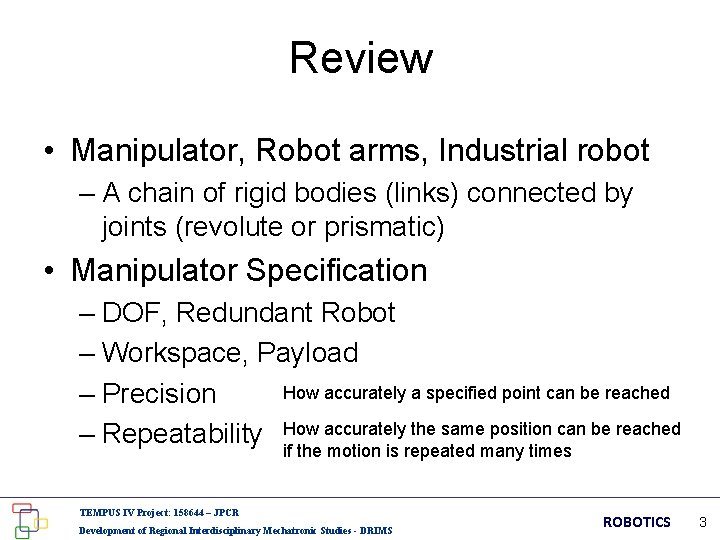 Review

• Manipulator, Robot arms, Industrial robot
  – A chain of rigid bodies (links) connected by joints (revolute or prismatic)

• Manipulator Specification
  – DOF, Redundant Robot
  – Workspace, Payload
  – Precision
  How accurately a specified point can be reached
  – Repeatability
  How accurately the same position can be reached if the motion is repeated many times

TEMPUS IV Project: 158644 – JPCR
Development of Regional Interdisciplinary Mechatronic Studies - DRIMS

ROBOTICS 3